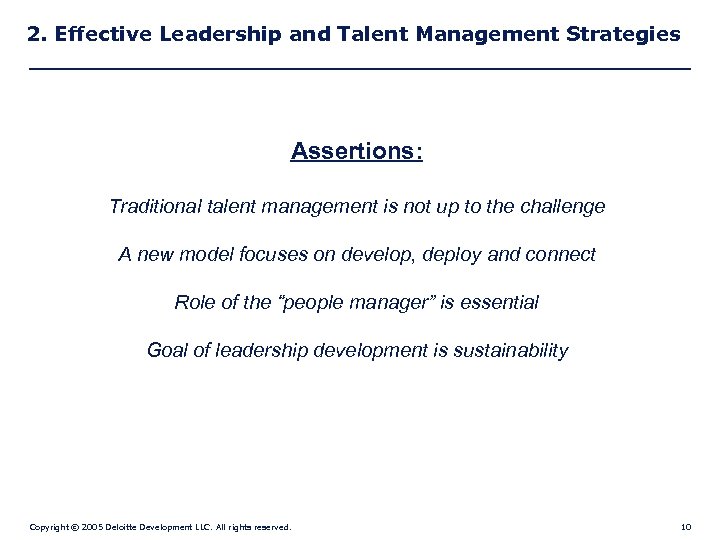 2. Effective Leadership and Talent Management Strategies

Assertions:

Traditional talent management is not up to the challenge

A new model focuses on develop, deploy and connect

Role of the “people manager” is essential

Goal of leadership development is sustainability

Copyright © 2005 Deloitte Development LLC. All rights reserved.

10